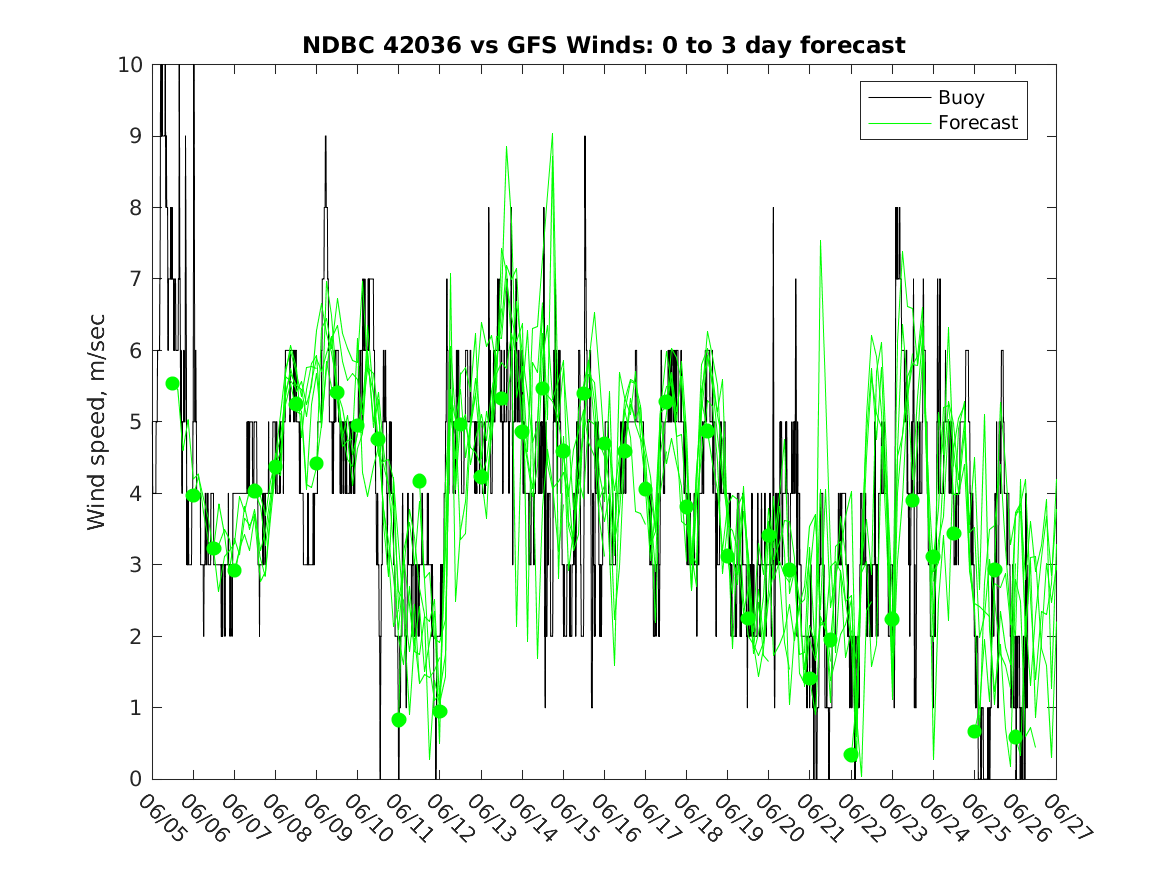 NDBC 42036 vs GFS Winds: 0 to 3 day forecast

Buoy
Forecast

Wind speed, m/sec

10
9
8
7
6
5
4
3
2
1
0

06/05
06/06
06/07
06/08
06/09
06/10
06/11
06/12
06/13
06/14
06/15
06/16
06/17
06/18
06/19
06/20
06/21
06/22
06/23
06/24
06/25
06/26
06/27